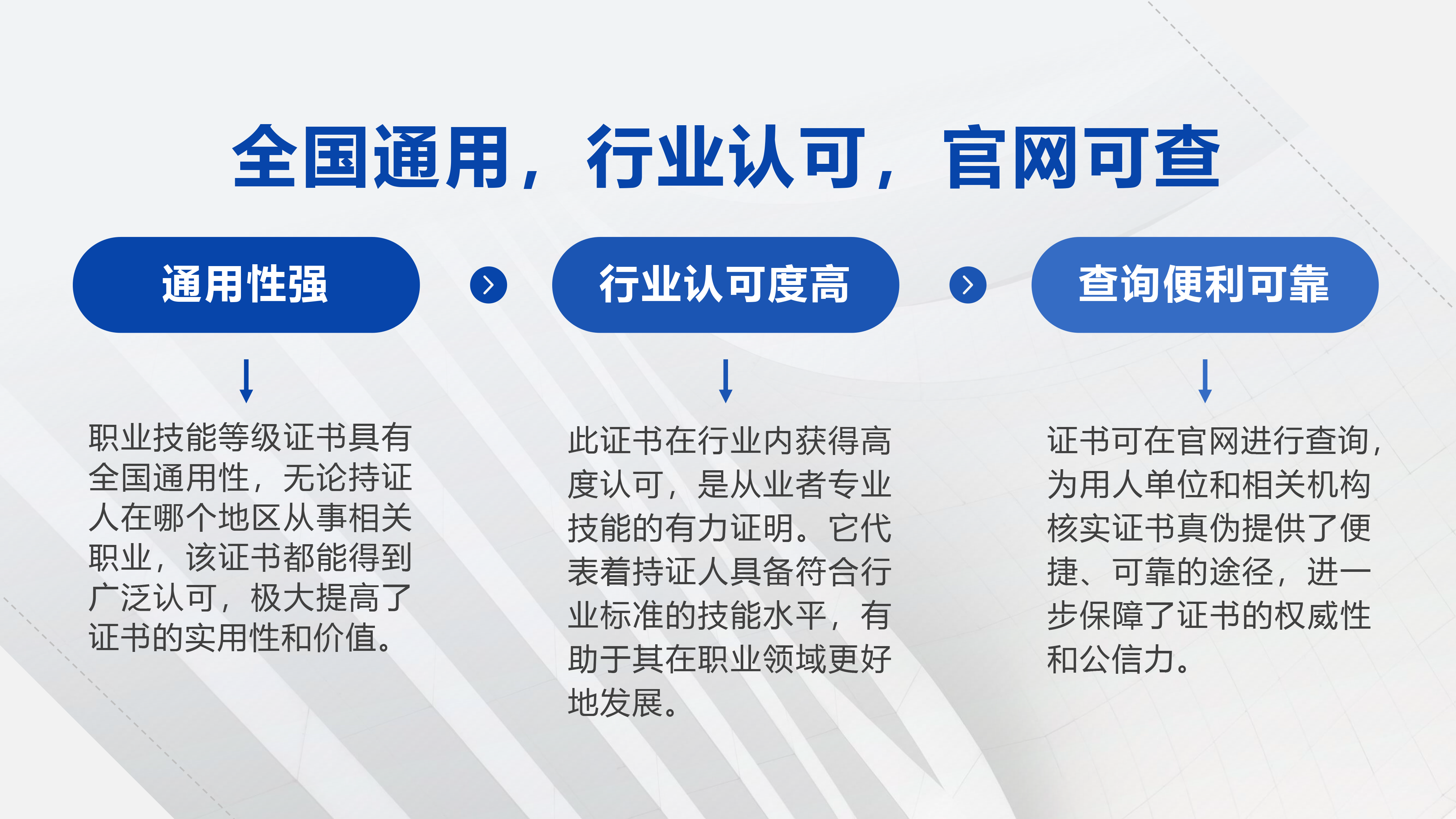 全国通用，行业认可，官网可查

通用性强

职业技能等级证书具有全国通用性，无论持证人在哪个地区从事相关职业，该证书都能得到广泛认可，极大提高了证书的实用性和价值。

行业认可度高

此证书在行业内获得高度认可，是从业者专业技能的有力证明。它代表着持证人具备符合行业标准的技能水平，有助于其在职业领域更好地发展。

查询便利可靠

证书可在官网进行查询，为用人单位和相关机构核实证书真伪提供了便捷、可靠的途径，进一步保障了证书的权威性和公信力。